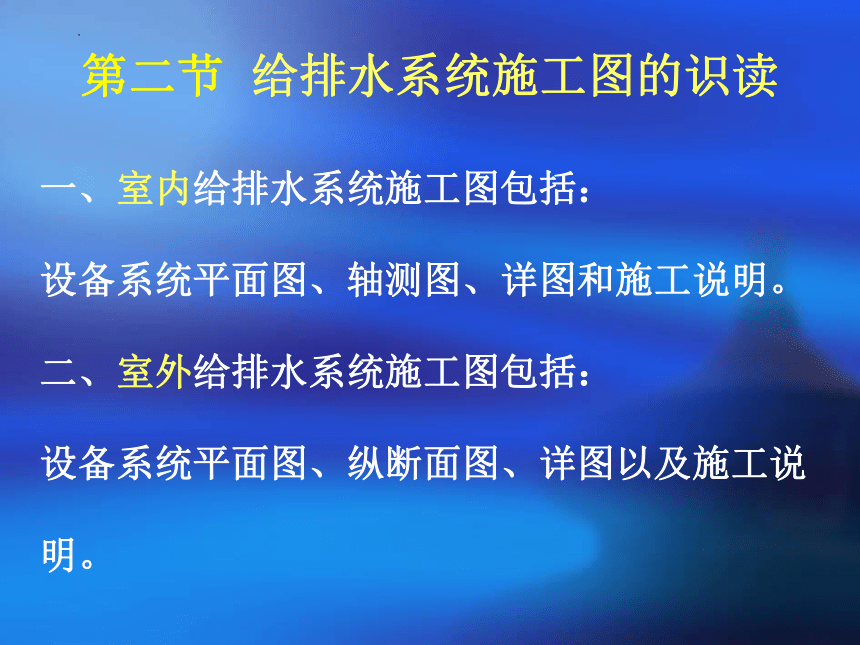 第二节 给排水系统施工图的识读

一、室内给排水系统施工图包括：

设备系统平面图、轴测图、详图和施工说明。

二、室外给排水系统施工图包括：

设备系统平面图、纵断面图、详图以及施工说明。